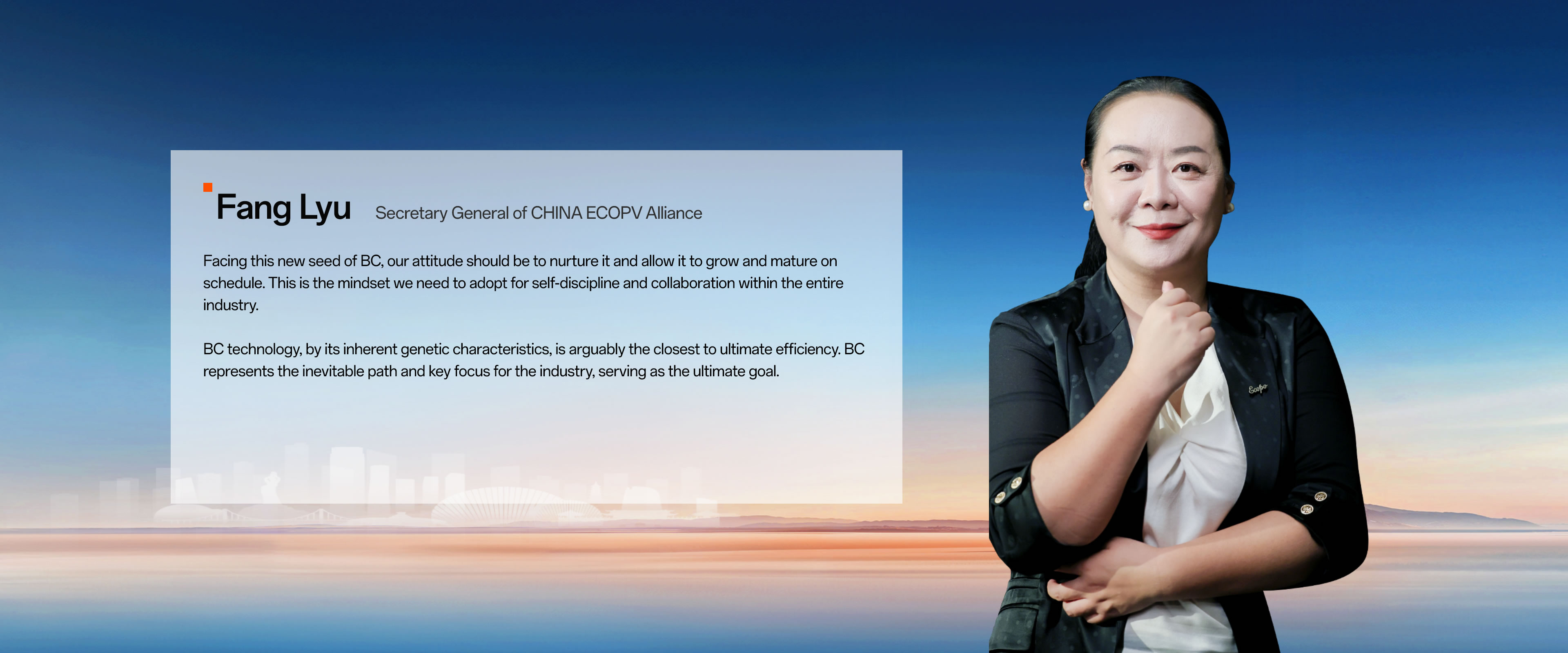 Fang Lyu Secretary General of CHINA ECOPV Alliance

Facing this new seed of BC, our attitude should be to nurture it and allow it to grow and mature on schedule. This is the mindset we need to adopt for self-discipline and collaboration within the entire industry.

BC technology, by its inherent genetic characteristics, is arguably the closest to ultimate efficiency. BC represents the inevitable path and key focus for the industry, serving as the ultimate goal.

Ecopv